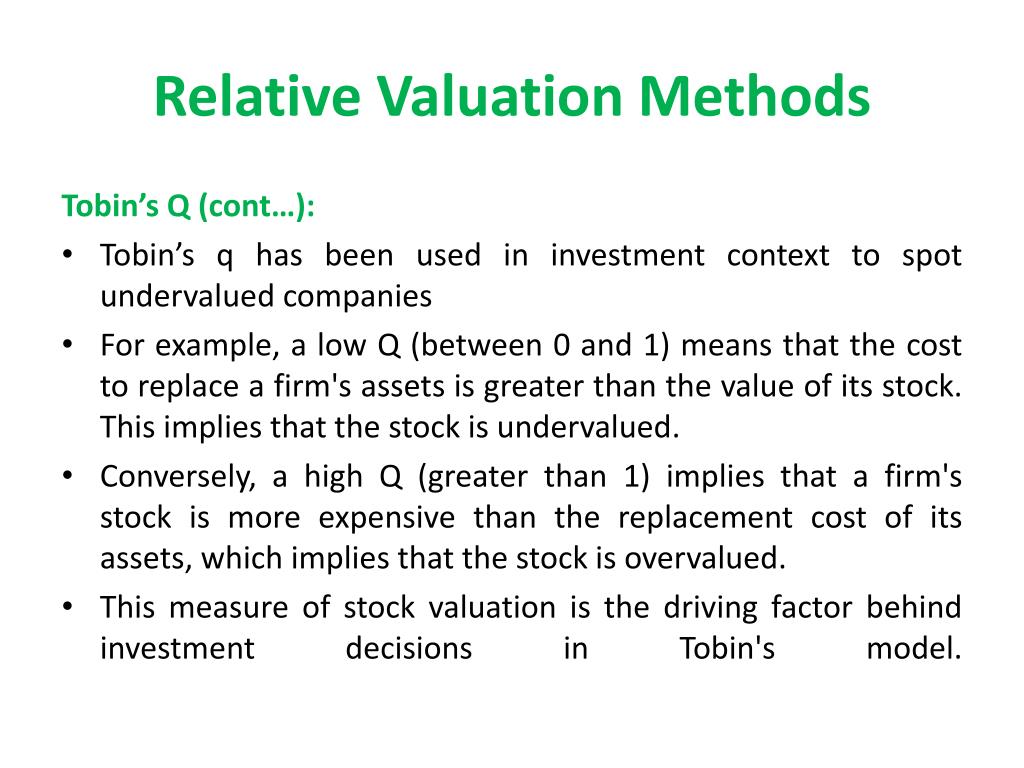 Relative Valuation Methods

Tobin’s Q (cont…):

• Tobin’s q has been used in investment context to spot undervalued companies

• For example, a low Q (between 0 and 1) means that the cost to replace a firm's assets is greater than the value of its stock. This implies that the stock is undervalued.

• Conversely, a high Q (greater than 1) implies that a firm's stock is more expensive than the replacement cost of its assets, which implies that the stock is overvalued.

• This measure of stock valuation is the driving factor behind investment decisions in Tobin's model.